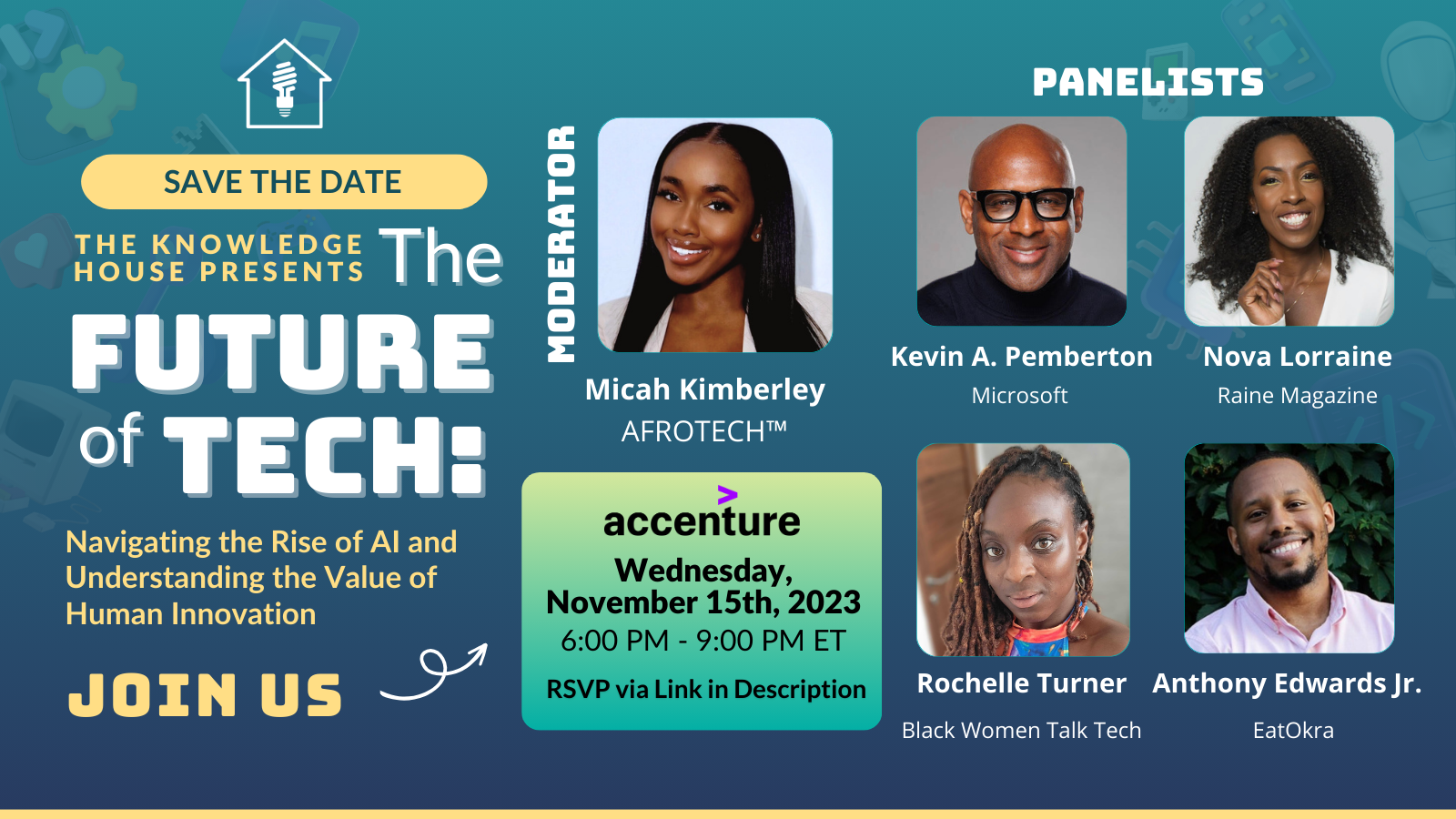 SAVE THE DATE

THE KNOWLEDGE HOUSE PRESENTS The FUTURE of TECH:

Navigating the Rise of AI and Understanding the Value of Human Innovation

JOIN US

MODERATOR

Micah Kimberley
AFROTECH™

accenture

Wednesday, November 15th, 2023
6:00 PM - 9:00 PM ET

RSVP via Link in Description

PANELISTS

Kevin A. Pemberton
Microsoft

Nova Lorraine
Raine Magazine

Rochelle Turner
Black Women Talk Tech

Anthony Edwards Jr.
EatOkra